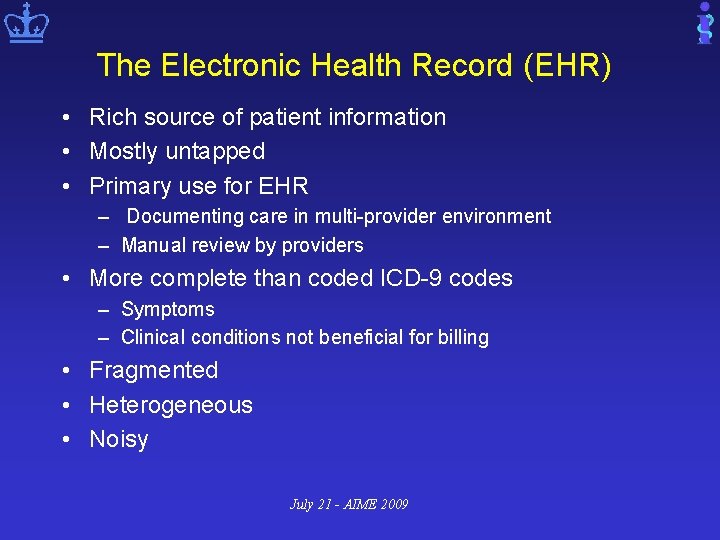 The Electronic Health Record (EHR)

• Rich source of patient information
• Mostly untapped
• Primary use for EHR
  – Documenting care in multi-provider environment
  – Manual review by providers
• More complete than coded ICD-9 codes
  – Symptoms
  – Clinical conditions not beneficial for billing
• Fragmented
• Heterogeneous
• Noisy

July 21 - AIME 2009